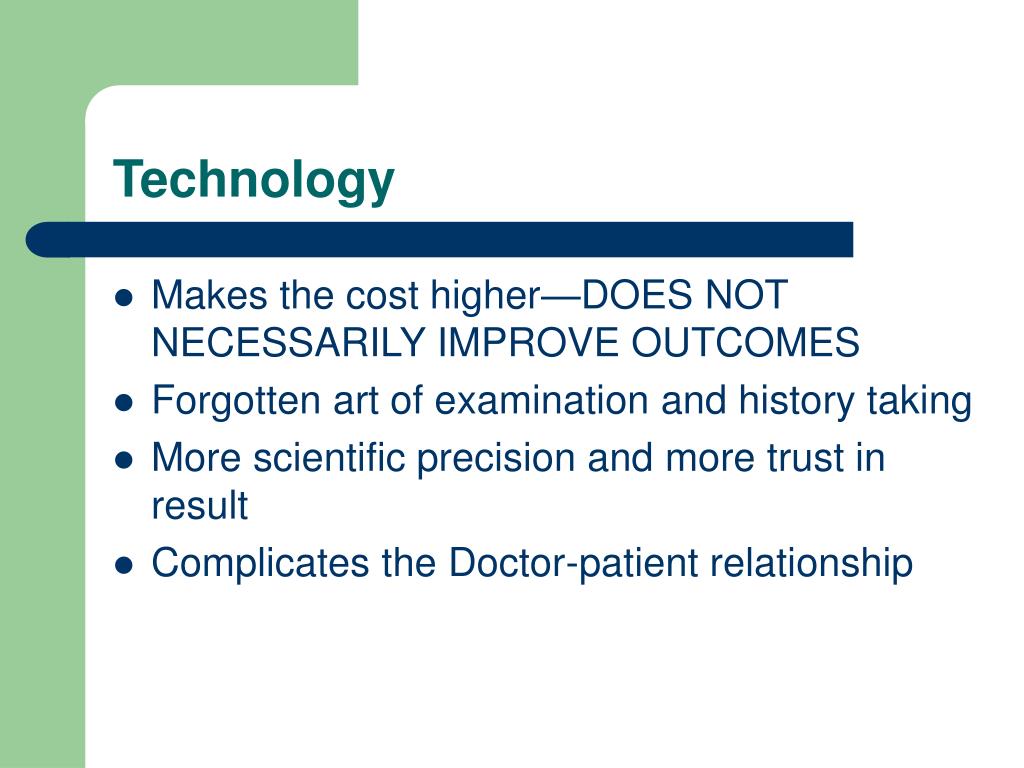 Technology

- Makes the cost higher—DOES NOT NECESSARILY IMPROVE OUTCOMES
- Forgotten art of examination and history taking
- More scientific precision and more trust in result
- Complicates the Doctor-patient relationship